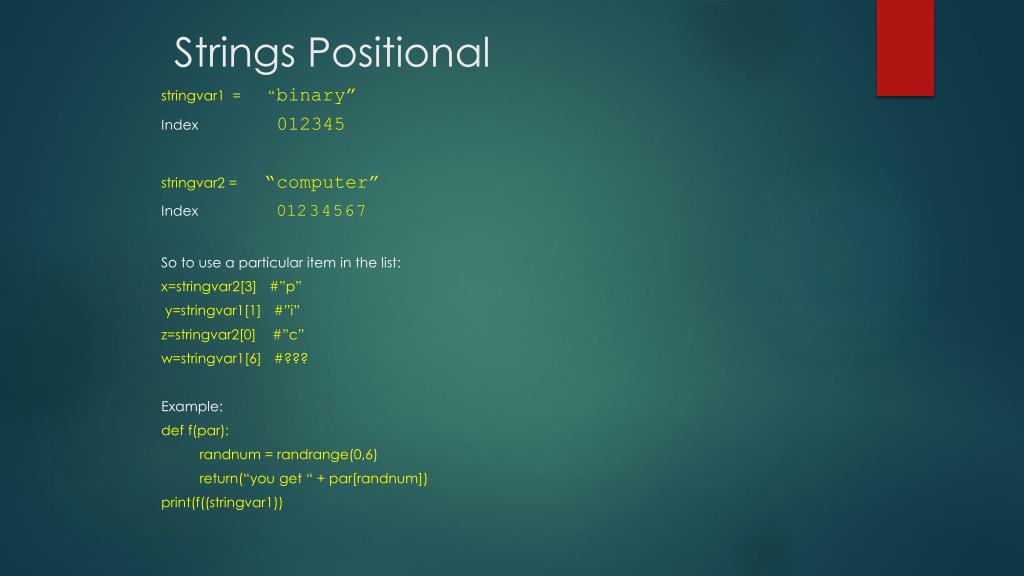 Strings Positional

stringvar1 = “binary”
Index 012345

stringvar2 = “computer”
Index 01234567

So to use a particular item in the list:
x=stringvar2[3] #”p”
y=stringvar1[1] #”i”
z=stringvar2[0] #”c”
w=stringvar1[6] #???

Example:
def f(par):
randnum = randrange(0,6)
return(“you get “ + par[randnum])
print(f((stringvar1))